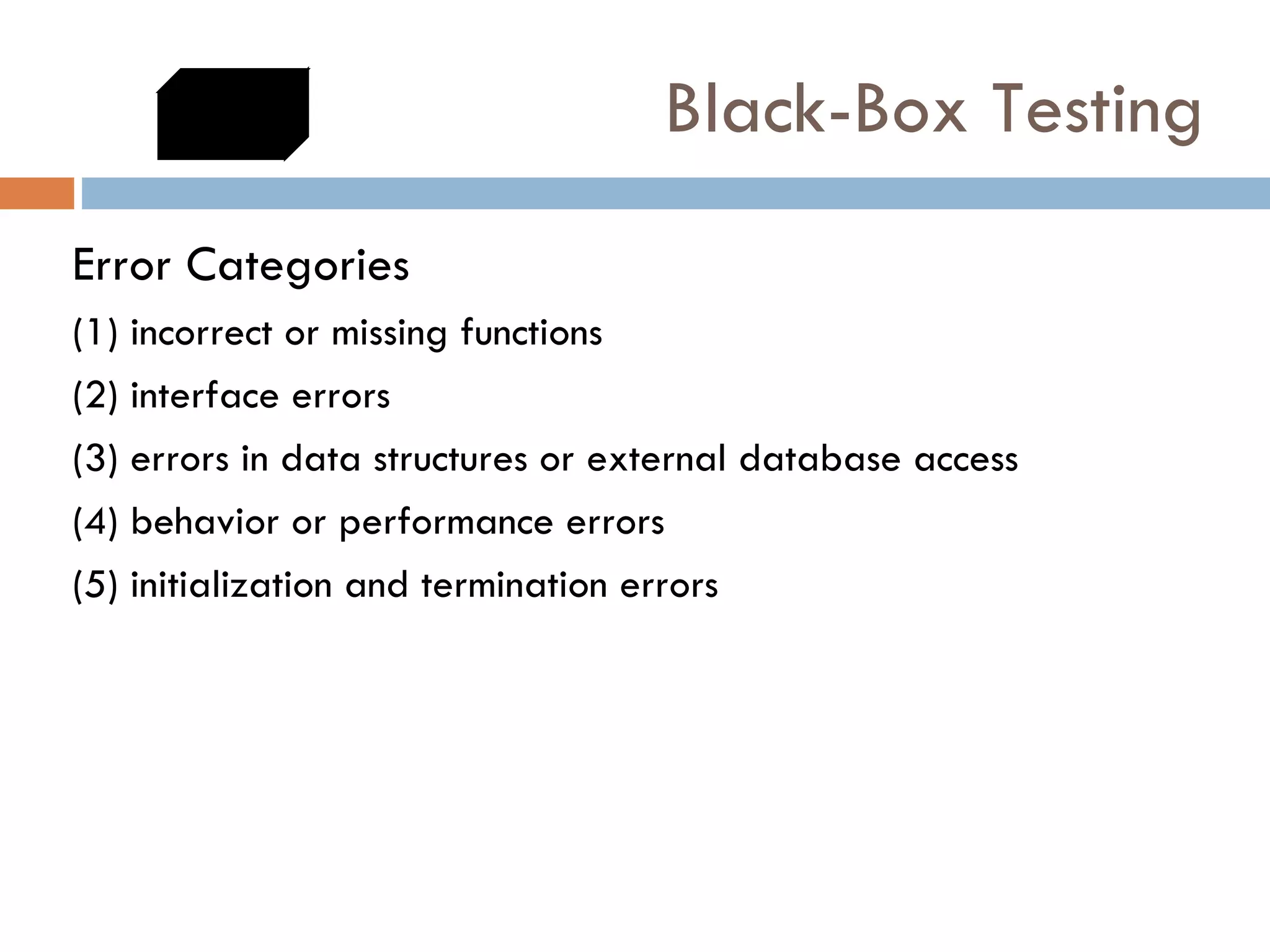 Black-Box Testing

Error Categories

(1) incorrect or missing functions

(2) interface errors

(3) errors in data structures or external database access

(4) behavior or performance errors

(5) initialization and termination errors